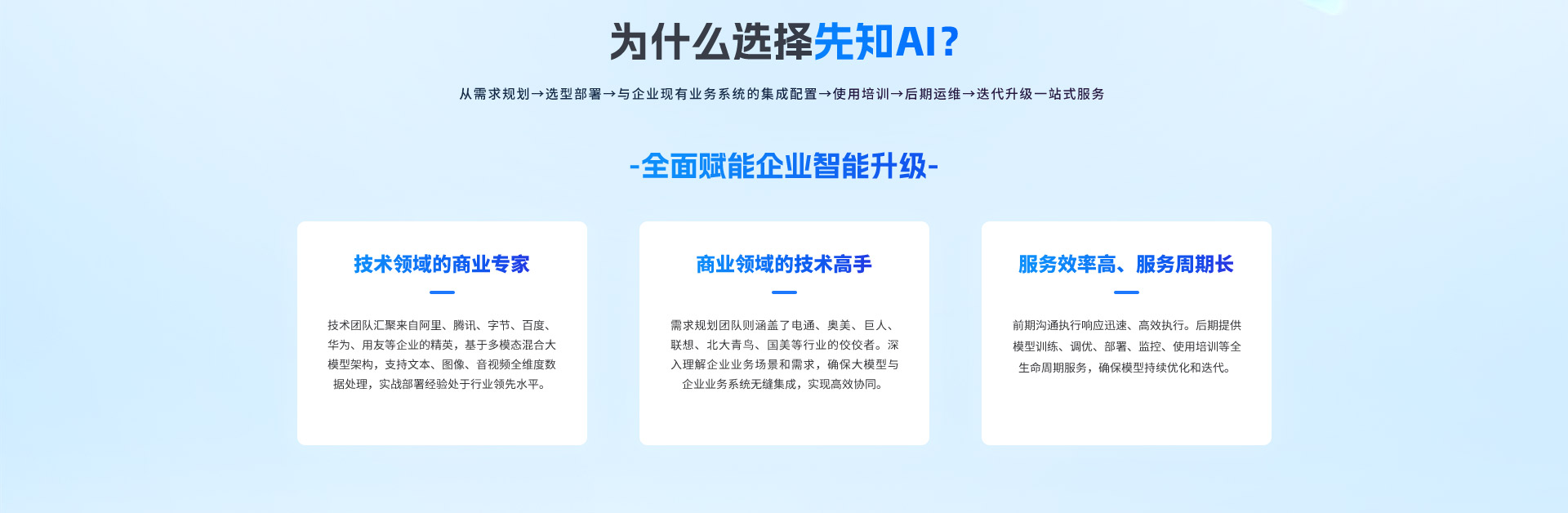 为什么选择先知AI？

从需求规划→选型部署→与企业现有业务系统的集成配置→使用培训→后期运维→迭代升级一站式服务

-全面赋能企业智能升级-

技术领域的商业专家

技术团队汇聚来自阿里、腾讯、字节、百度、华为、用友等企业的精英，基于多模态混合大模型架构，支持文本、图像、音视频全维度数据处理，实战部署经验处于行业领先水平。

商业领域的技术高手

需求规划团队则涵盖了电通、奥美、巨人、联想、北大青鸟、国美等行业的佼佼者。深入理解企业业务场景和需求，确保大模型与企业业务系统无缝集成，实现高效协同。

服务效率高、服务周期长

前期沟通执行响应迅速、高效执行。后期提供模型训练、调优、部署、监控、使用培训等全生命周期服务，确保模型持续优化和迭代。